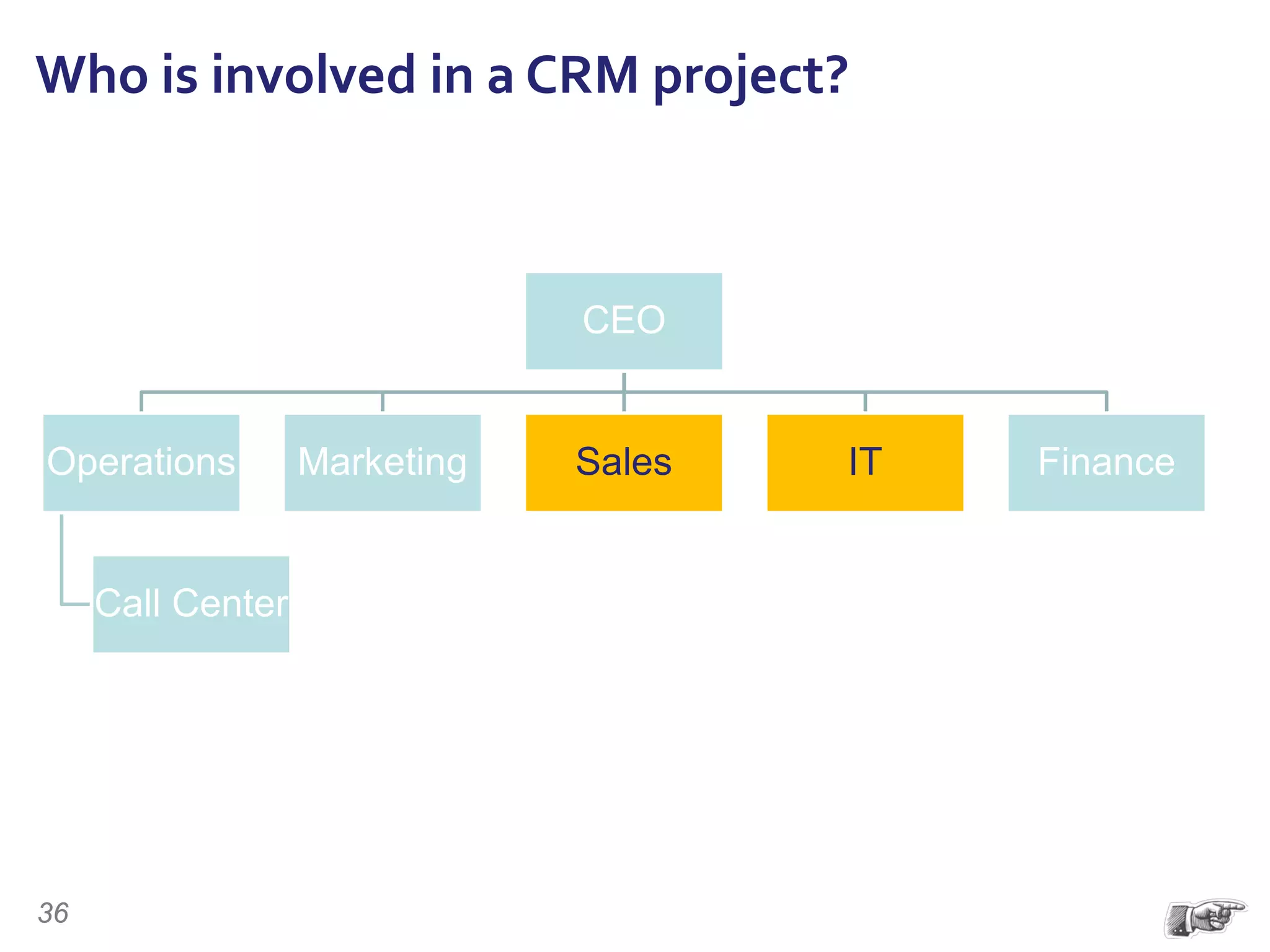 Who is involved in a CRM project?

CEO

Operations

Marketing

Sales

IT

Finance

Call Center

36